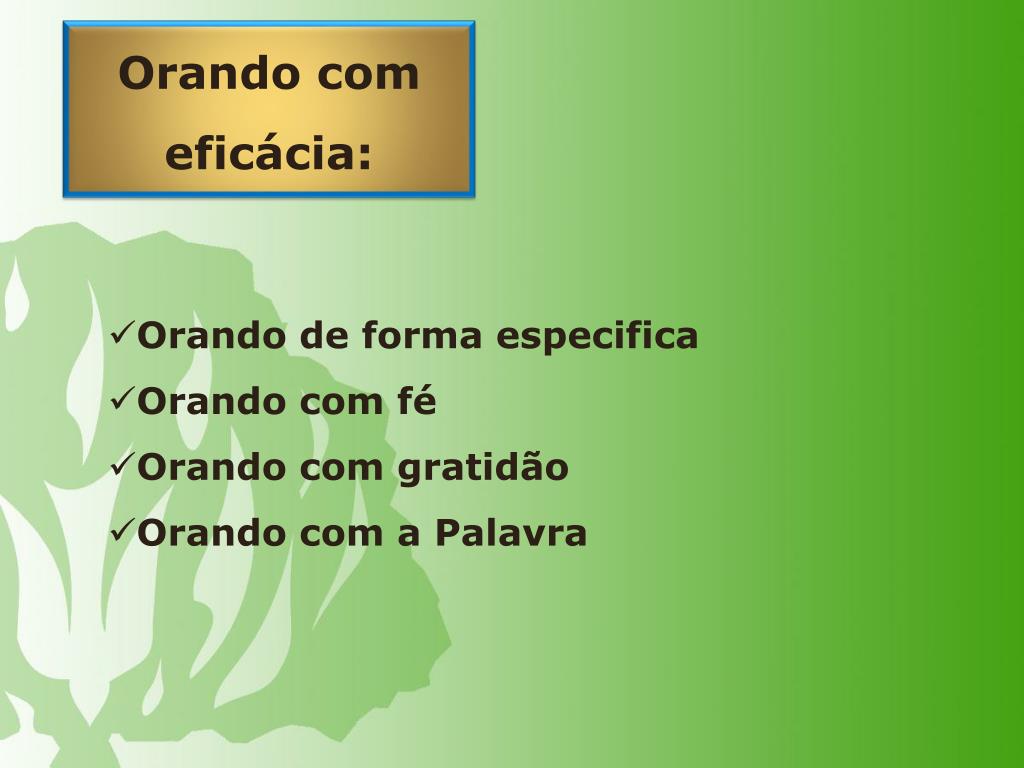 Orando com eficácia:

✓Orando de forma especifica
✓Orando com fé
✓Orando com gratidão
✓Orando com a Palavra